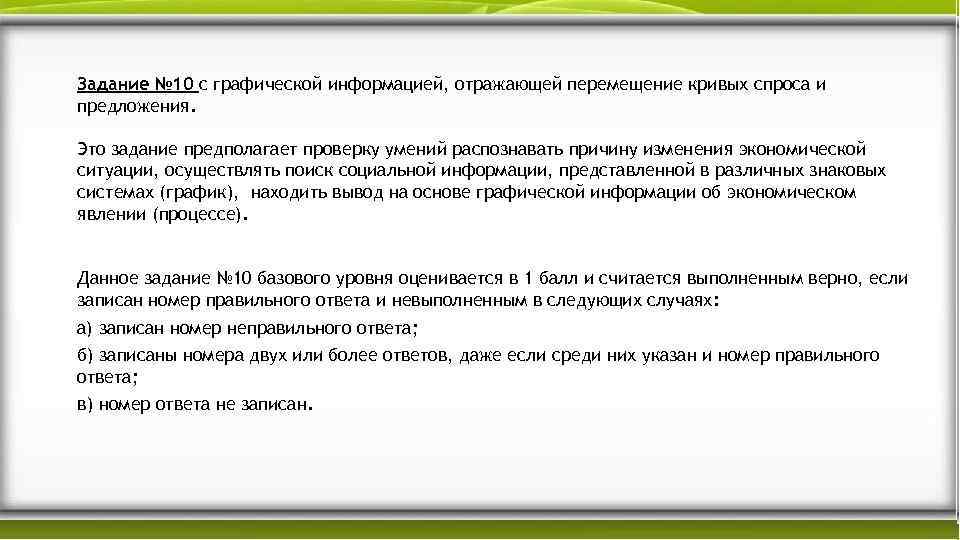 Задание №10 с графической информацией, отражающей перемещение кривых спроса и предложения.

Это задание предполагает проверку умений распознавать причину изменения экономической ситуации, осуществлять поиск социальной информации, представленной в различных знаковых системах (график), находить вывод на основе графической информации об экономическом явлении (процессе).

Данное задание №10 базового уровня оценивается в 1 балл и считается выполненным верно, если записан номер правильного ответа и невыполненным в следующих случаях:

а) записан номер неправильного ответа;

б) записаны номера двух или более ответов, даже если среди них указан и номер правильного ответа;

в) номер ответа не записан.